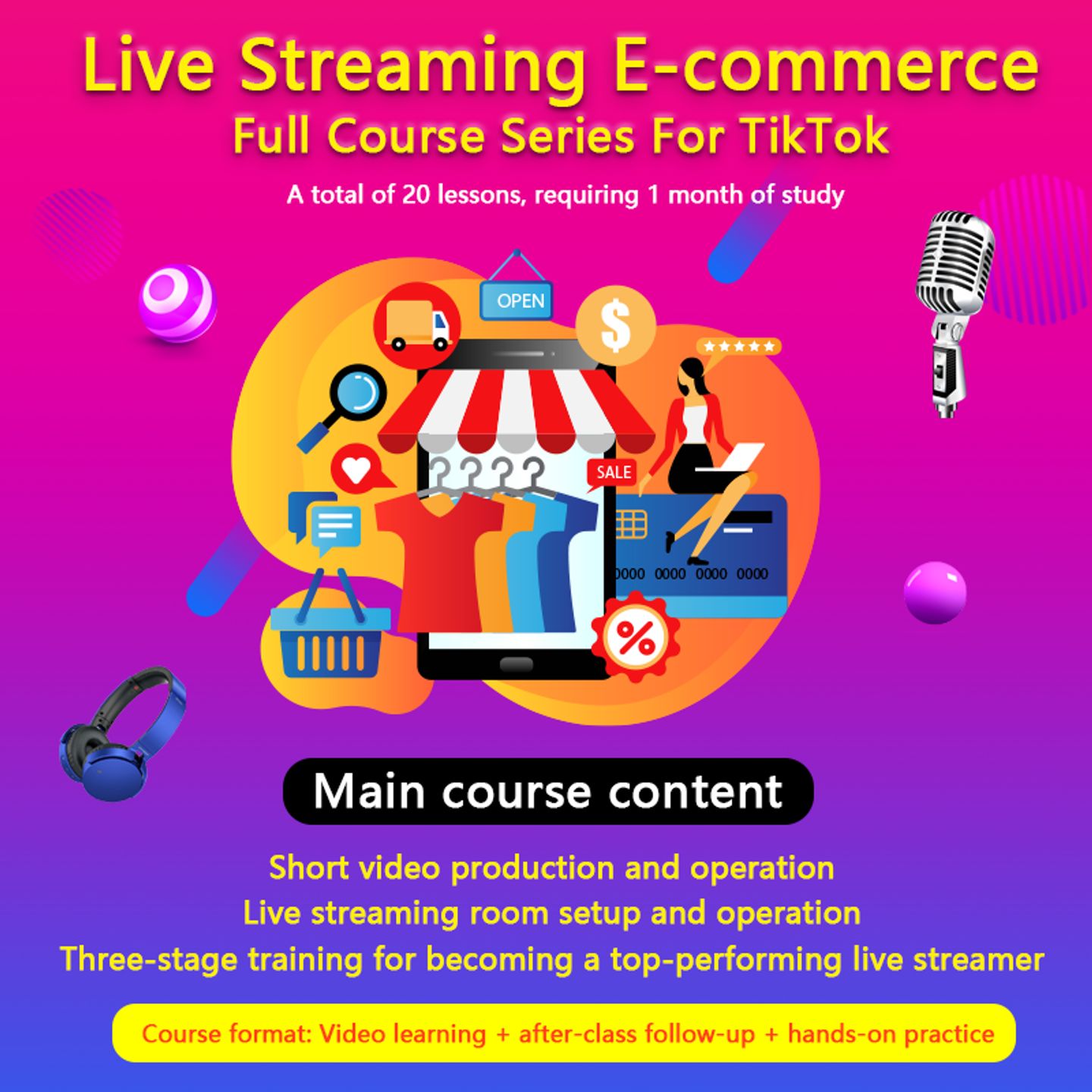 Live Streaming E-commerce
Full Course Series For TikTok

A total of 20 lessons, requiring 1 month of study

OPEN

$

SALE

0000 0000 0000 0000

%

Main course content

Short video production and operation
Live streaming room setup and operation
Three-stage training for becoming a top-performing live streamer

Course format: Video learning + after-class follow-up + hands-on practice